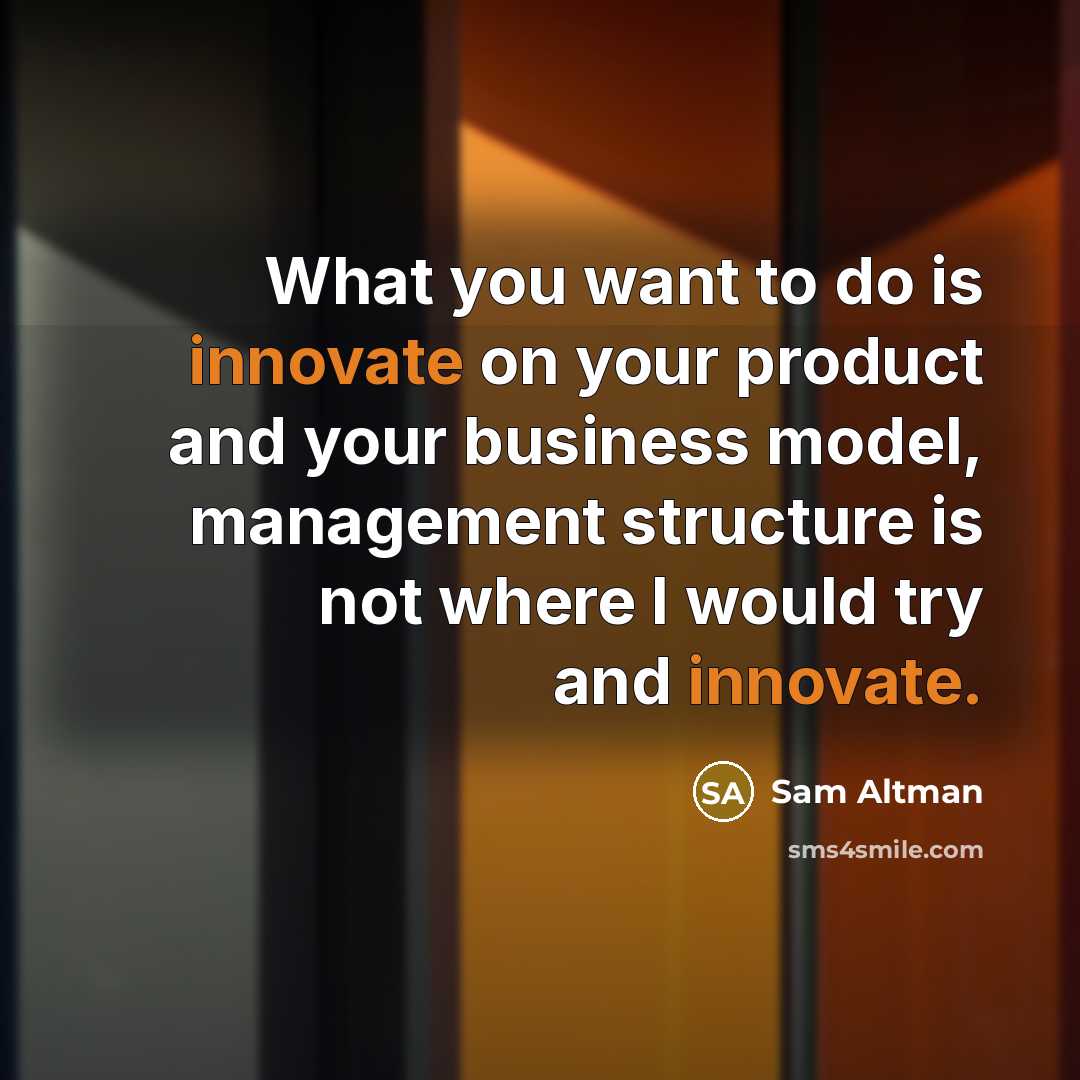 What you want to do is innovate on your product and your business model, management structure is not where I would try and innovate.

SA Sam Altman

sms4smile.com